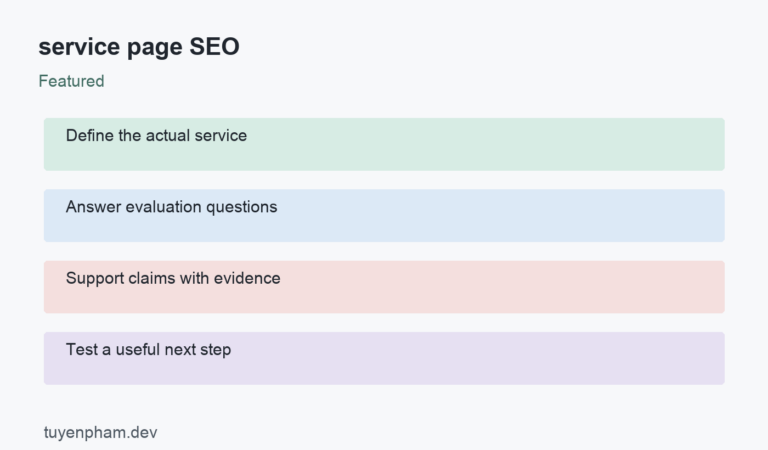 service page SEO

Featured

Define the actual service

Answer evaluation questions

Support claims with evidence

Test a useful next step

tuyenpham.dev